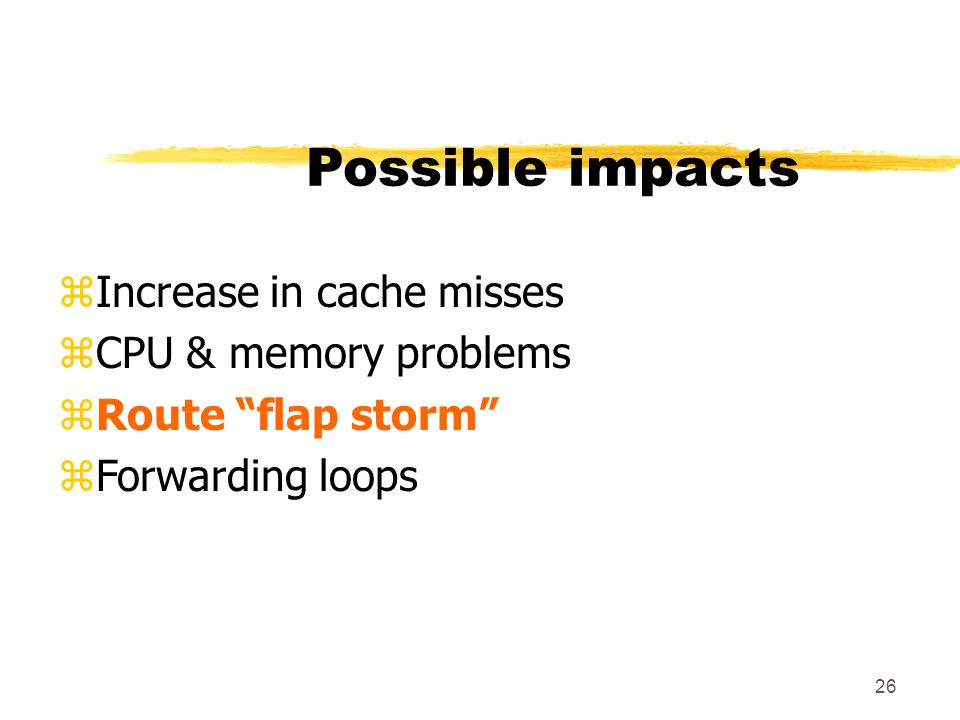 Possible impacts

⌘Increase in cache misses
⌘CPU & memory problems
⌘Route “flap storm”
⌘Forwarding loops

26